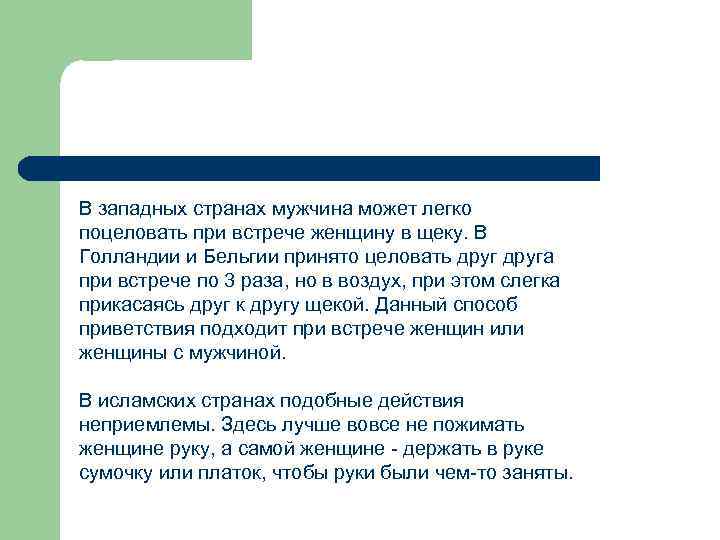 В западных странах мужчина может легко поцеловать при встрече женщину в щеку. В Голландии и Бельгии принято целовать друг друга при встрече по 3 раза, но в воздух, при этом слегка прикасаясь друг к другу щекой. Данный способ приветствия подходит при встрече женщин или женщины с мужчиной.

В исламских странах подобные действия неприемлемы. Здесь лучше вовсе не пожимать женщине руку, а самой женщине - держать в руке сумочку или платок, чтобы руки были чем-то заняты.